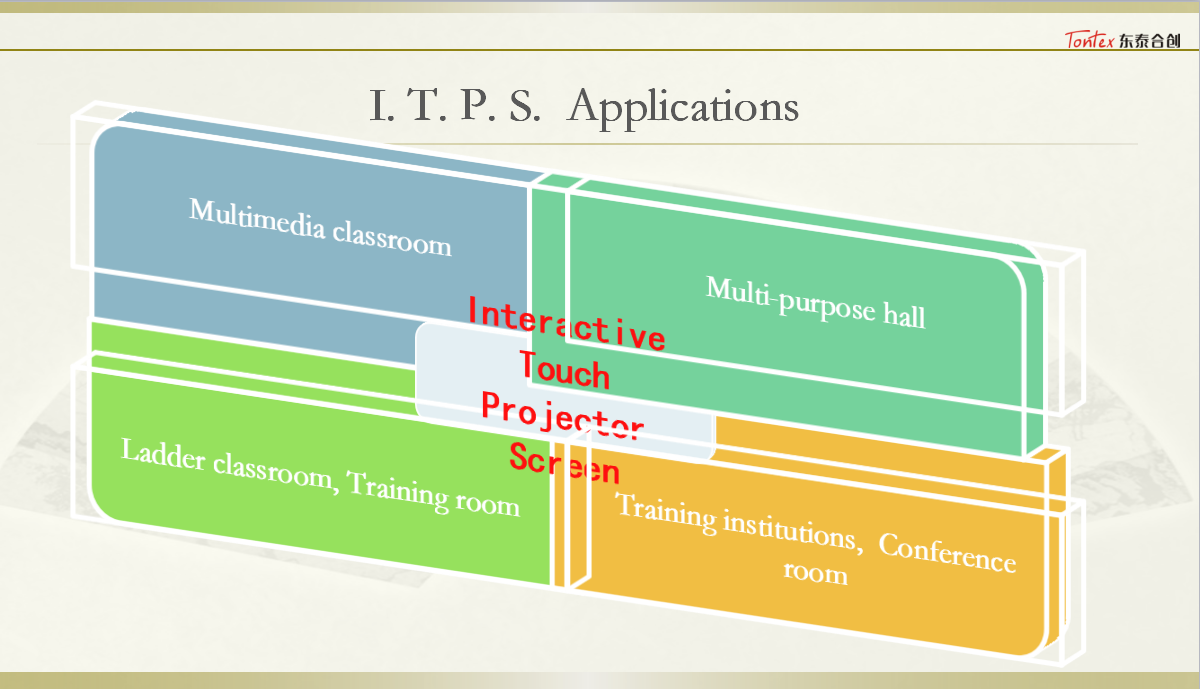 Tontex 东泰合创

I. T. P. S. Applications

Multimedia classroom

Multi-purpose hall

Interactive Touch Projector Screen

Ladder classroom, Training room

Training institutions, Conference room